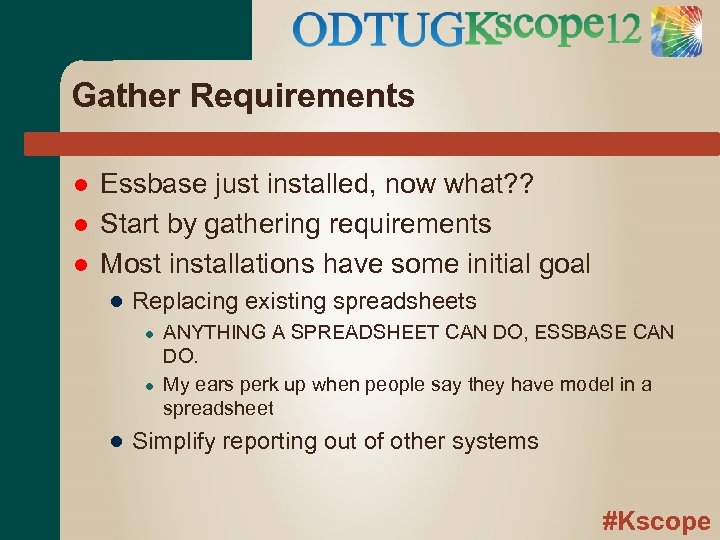 ODTUGKscope12

Gather Requirements

- Essbase just installed, now what??
- Start by gathering requirements
- Most installations have some initial goal
  - Replacing existing spreadsheets
    - ANYTHING A SPREADSHEET CAN DO, ESSBASE CAN DO.
    - My ears perk up when people say they have model in a spreadsheet
  - Simplify reporting out of other systems

#Kscope